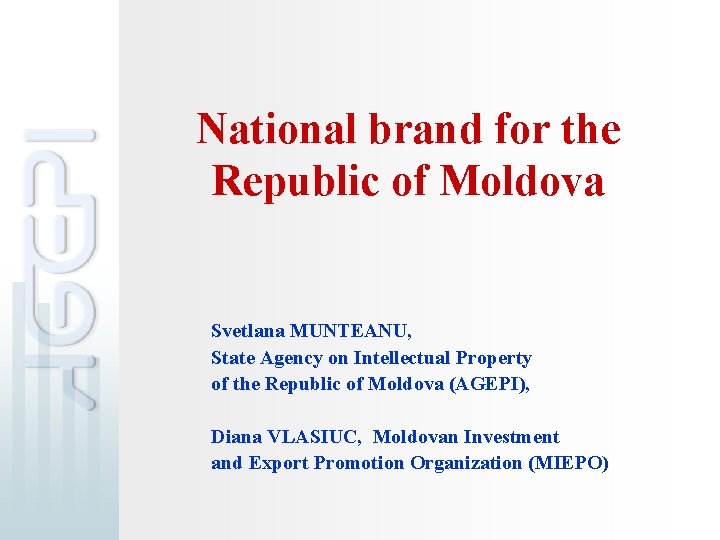 AGEPI

National brand for the Republic of Moldova

Svetlana MUNTEANU,
State Agency on Intellectual Property of the Republic of Moldova (AGEPI),

Diana VLASIUC, Moldovan Investment and Export Promotion Organization (MIEPO)